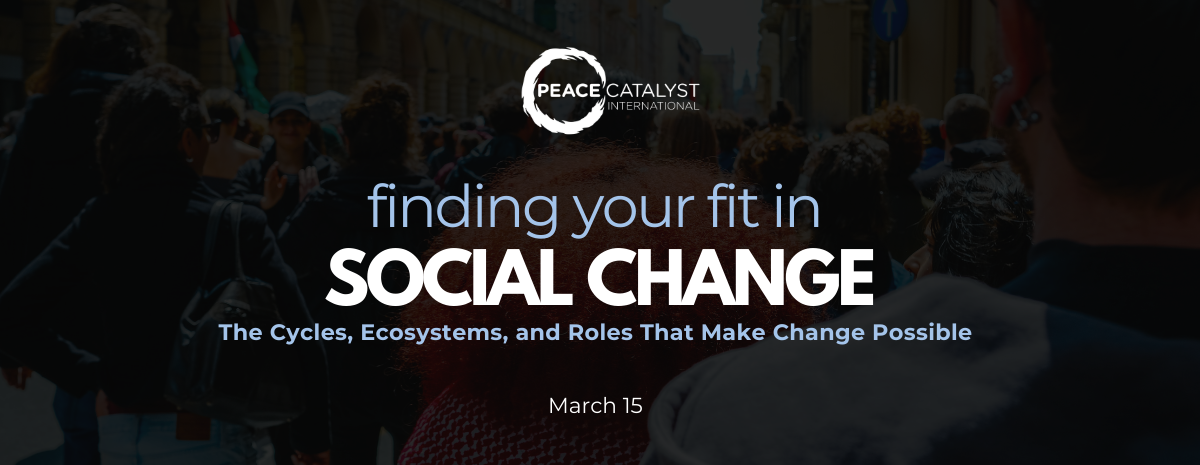 PEACE CATALYST INTERNATIONAL

finding your fit in
SOCIAL CHANGE

The Cycles, Ecosystems, and Roles That Make Change Possible

March 15